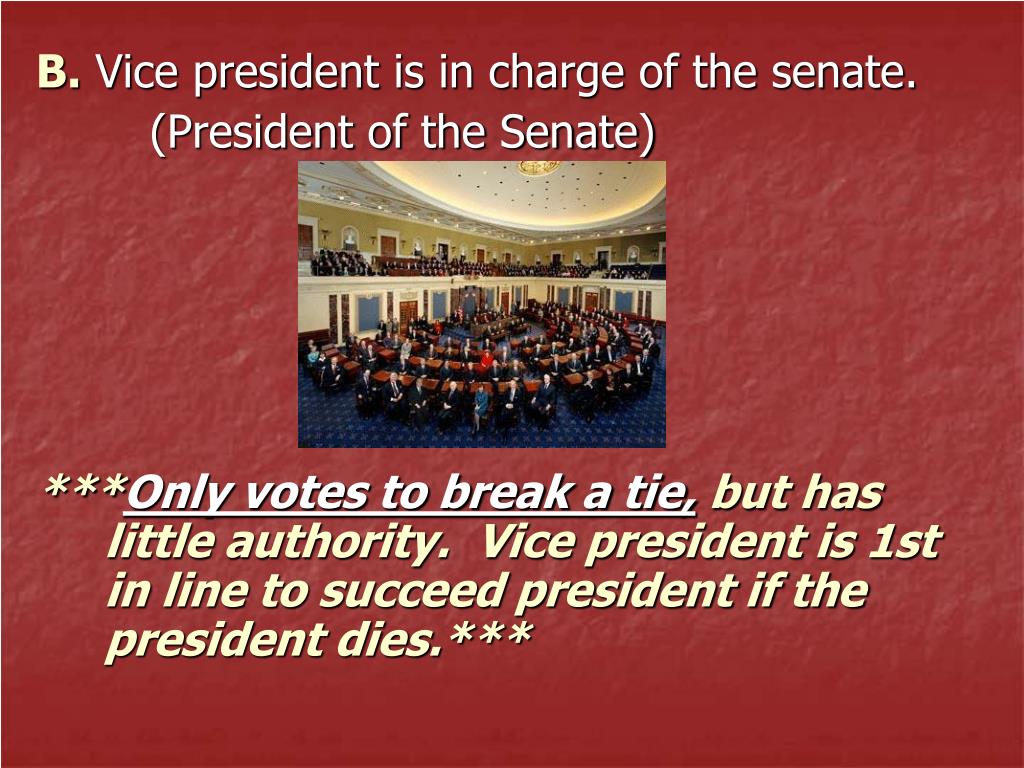 B. Vice president is in charge of the senate.
(President of the Senate)

***Only votes to break a tie, but has little authority. Vice president is 1st in line to succeed president if the president dies.***